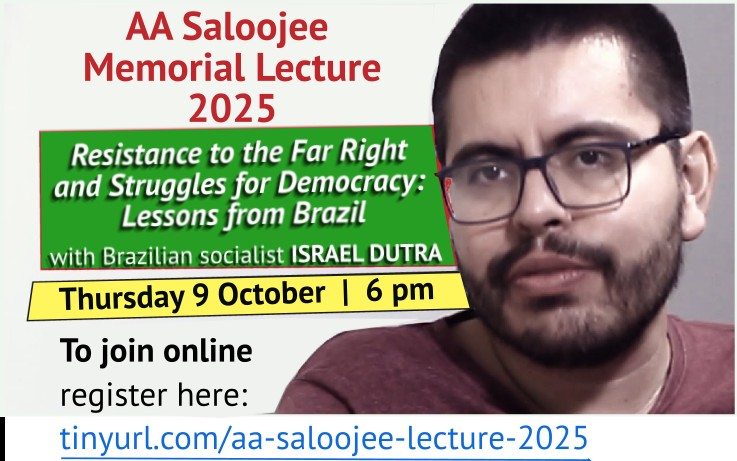 AA Saloojee Memorial Lecture 2025

Resistance to the Far Right and Struggles for Democracy: Lessons from Brazil

with Brazilian socialist ISRAEL DUTRA

Thursday 9 October | 6 pm

To join online register here:

tinyurl.com/aa-saloojee-lecture-2025